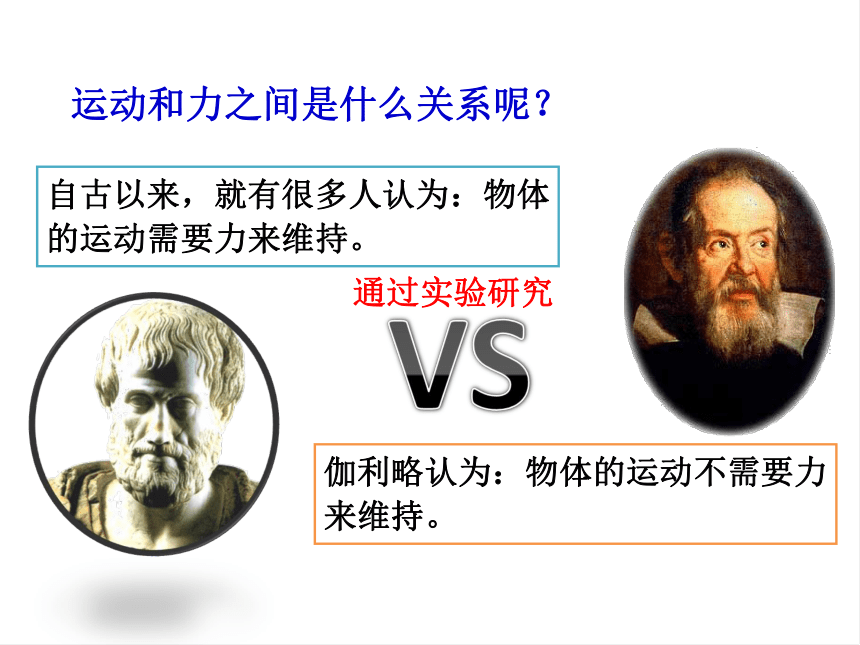 运动和力之间是什么关系呢？

自古以来，就有很多人认为：物体的运动需要力来维持。

通过实验研究

VS

伽利略认为：物体的运动不需要力来维持。